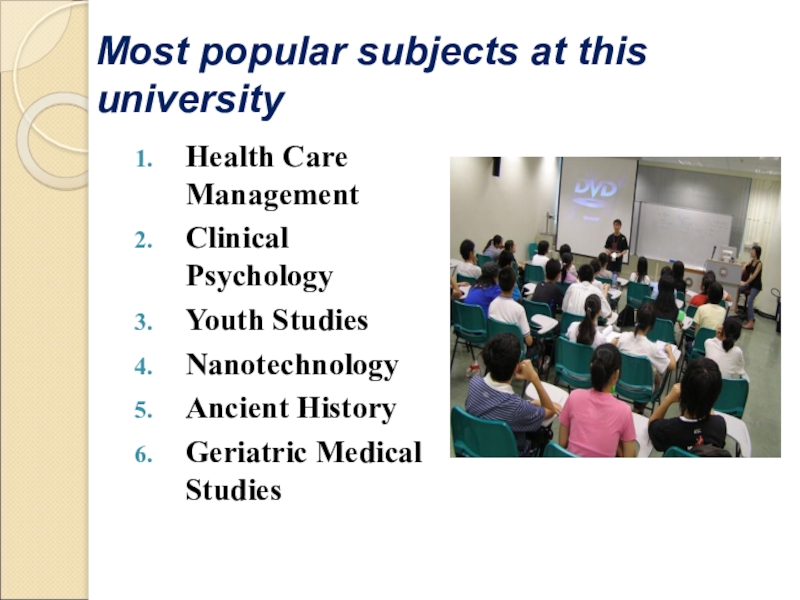 Most popular subjects at this university

1. Health Care Management
2. Clinical Psychology
3. Youth Studies
4. Nanotechnology
5. Ancient History
6. Geriatric Medical Studies

DVD